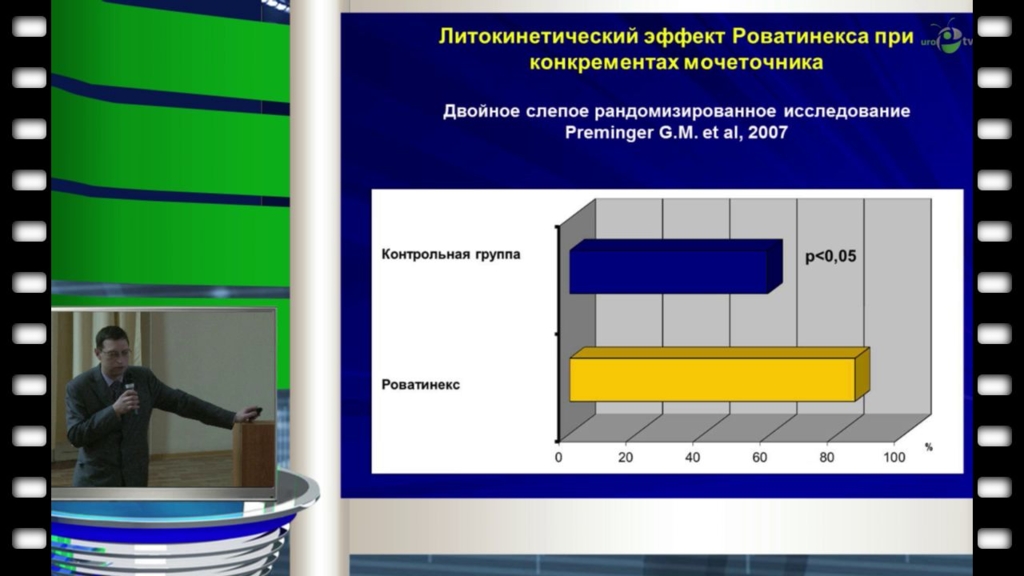 Литокинетический эффект Роватинекса при конкрементах мочеточника

uro tv

Двойное слепое рандомизированное исследование
Preminger G.M. et al, 2007

Контрольная группа

p<0,05

Роватинекс

0 20 40 60 80 100 %